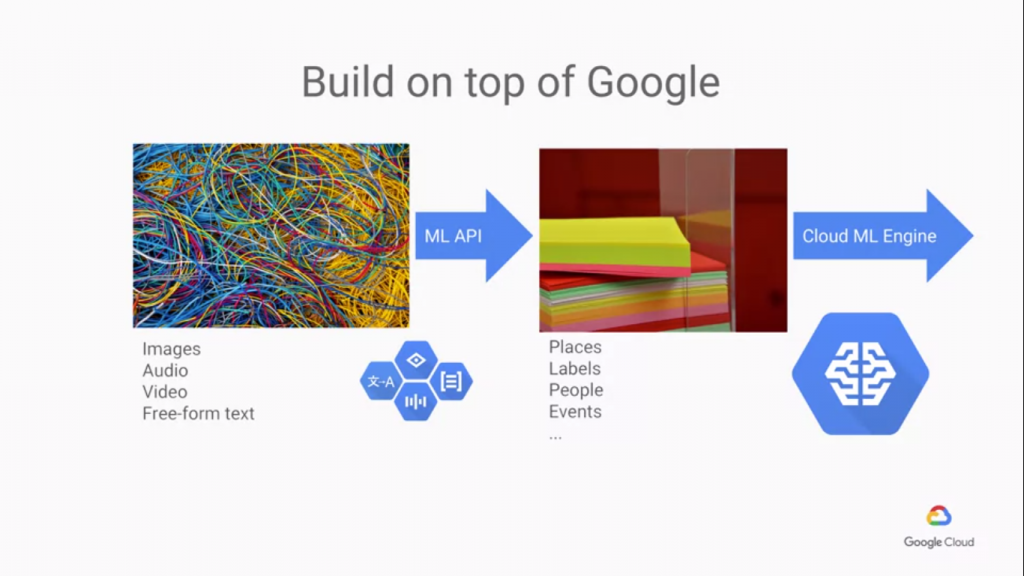 Build on top of Google

ML API

Cloud ML Engine

Images
Audio
Video
Free-form text

文-A

Places
Labels
People
Events
...

Google Cloud